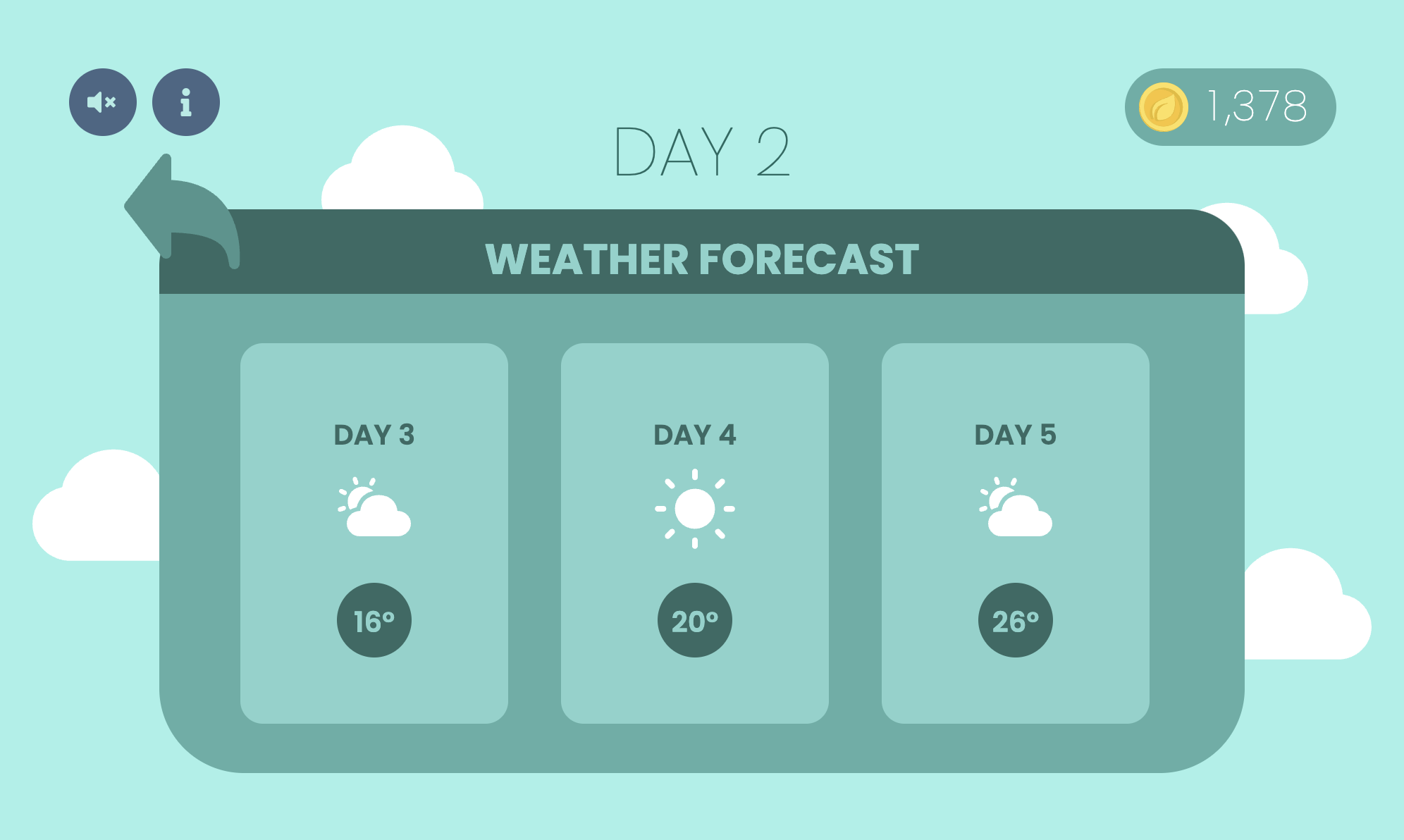 1,378

DAY 2

WEATHER FORECAST

DAY 3

16°

DAY 4

20°

DAY 5

26°